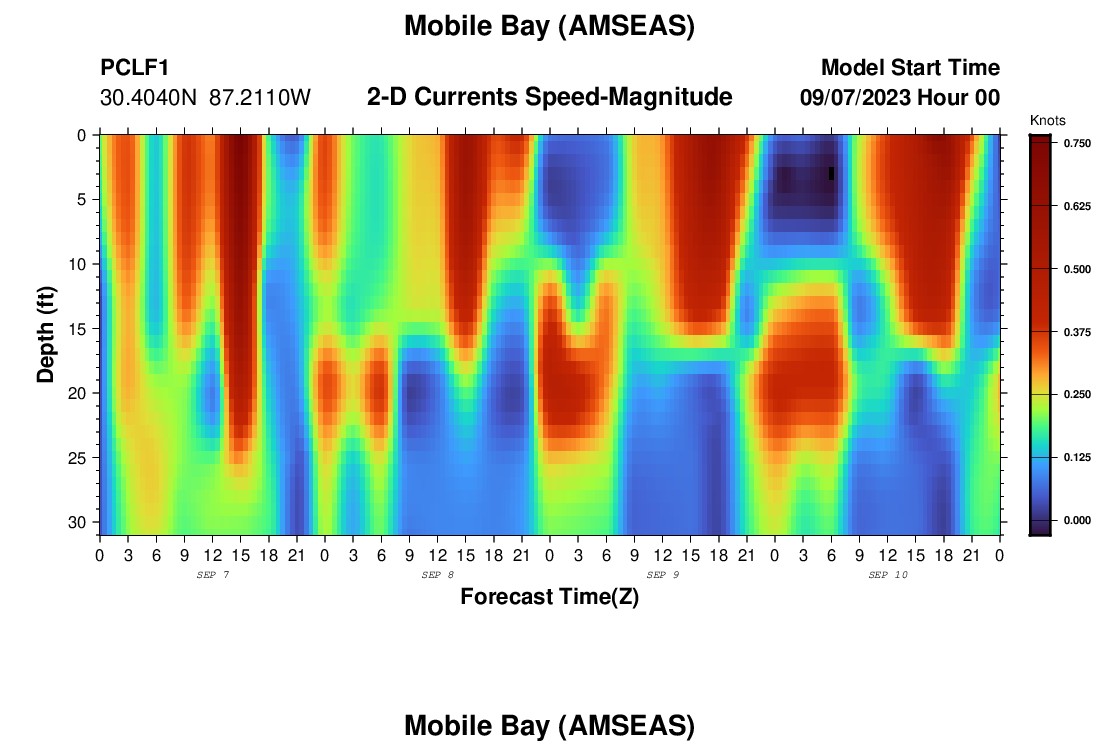 Mobile Bay (AMSEAS)

PCLF1
30.4040N 87.2110W

2-D Currents Speed-Magnitude

Model Start Time
09/07/2023 Hour 00

Knots
0.750
0.625
0.500
0.375
0.250
0.125
0.000

Depth (ft)
0
5
10
15
20
25
30

0 3 6 9 12 15 18 21 0 3 6 9 12 15 18 21 0 3 6 9 12 15 18 21 0 3 6 9 12 15 18 21 0
SEP 7
SEP 8
SEP 9
SEP 10
Forecast Time(Z)

Mobile Bay (AMSEAS)